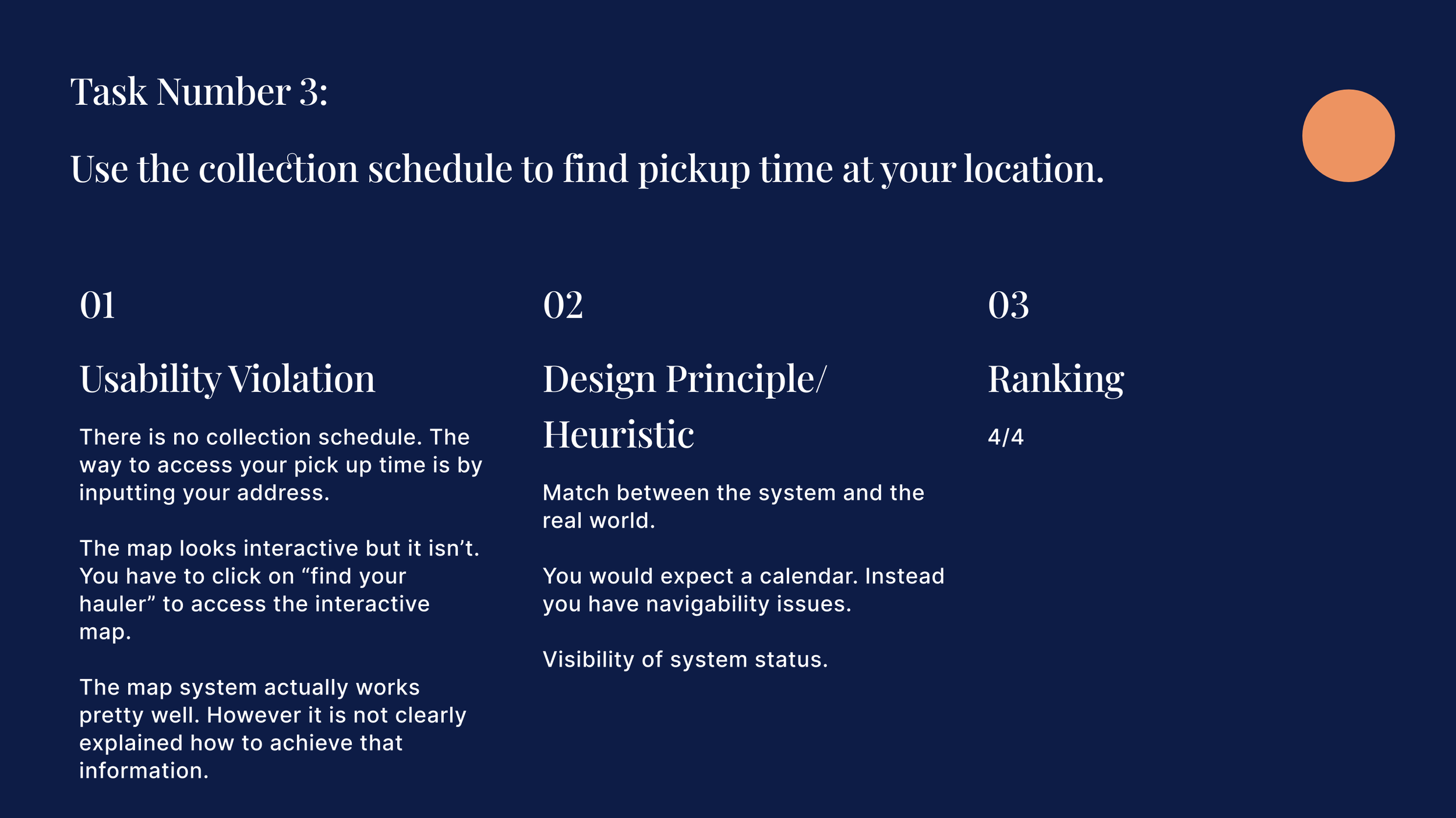 Task Number 3:

Use the collection schedule to find pickup time at your location.

01

Usability Violation

There is no collection schedule. The way to access your pick up time is by inputting your address.

The map looks interactive but it isn't. You have to click on "find your hauler" to access the interactive map.

The map system actually works pretty well. However it is not clearly explained how to achieve that information.

02

Design Principle/ Heuristic

Match between the system and the real world.

You would expect a calendar. Instead you have navigability issues.

Visibility of system status.

03

Ranking

4/4